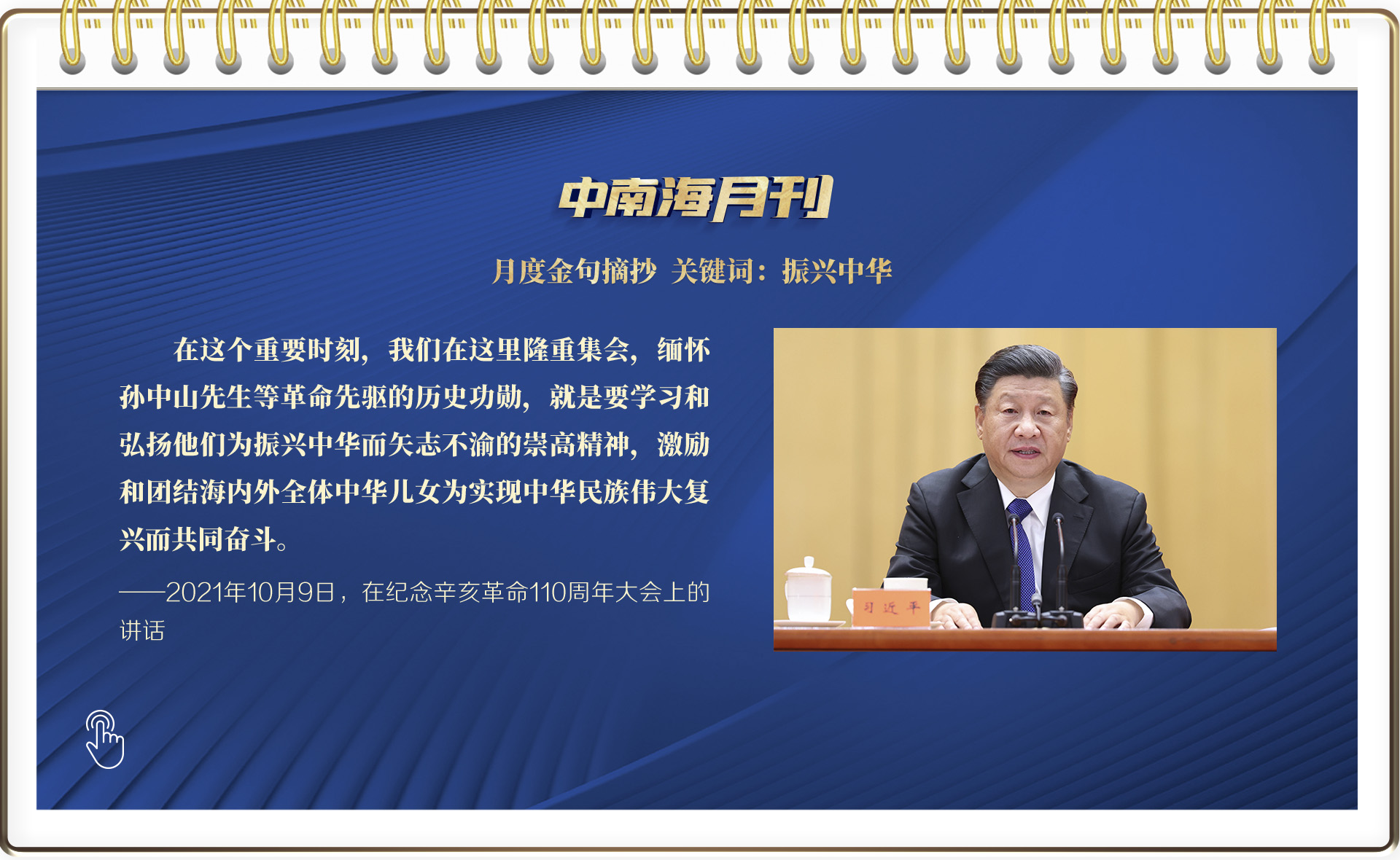 中南海月刊

月度金句摘抄 关键词：振兴中华

在这个重要时刻，我们在这里隆重集会，缅怀孙中山先生等革命先驱的历史功勋，就是要学习和弘扬他们为振兴中华而矢志不渝的崇高精神，激励和团结海内外全体中华儿女为实现中华民族伟大复兴而共同奋斗。

——2021年10月9日，在纪念辛亥革命110周年大会上的讲话

习近平